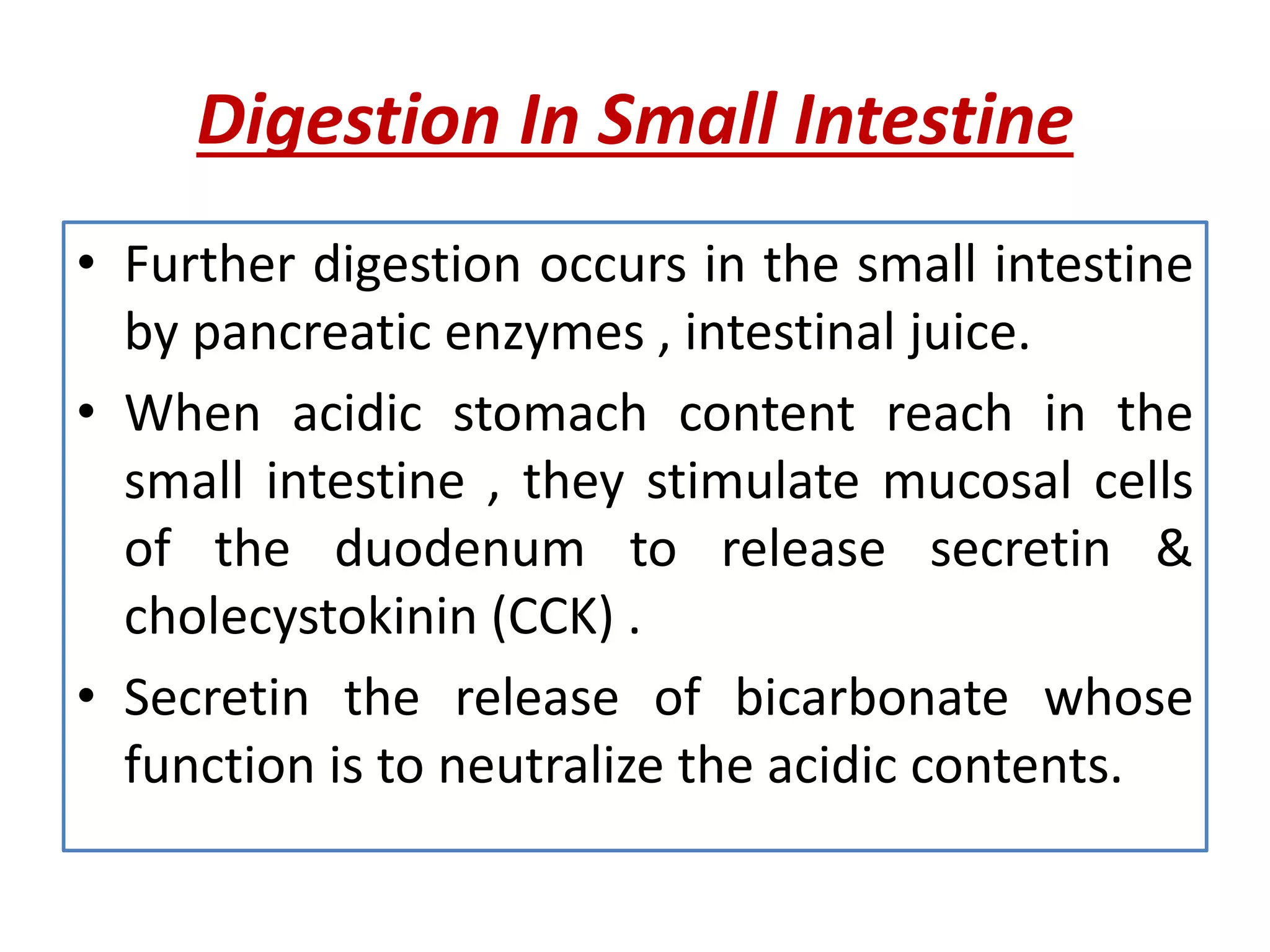 Digestion In Small Intestine

• Further digestion occurs in the small intestine by pancreatic enzymes , intestinal juice.

• When acidic stomach content reach in the small intestine , they stimulate mucosal cells of the duodenum to release secretin & cholecystokinin (CCK) .

• Secretin the release of bicarbonate whose function is to neutralize the acidic contents.